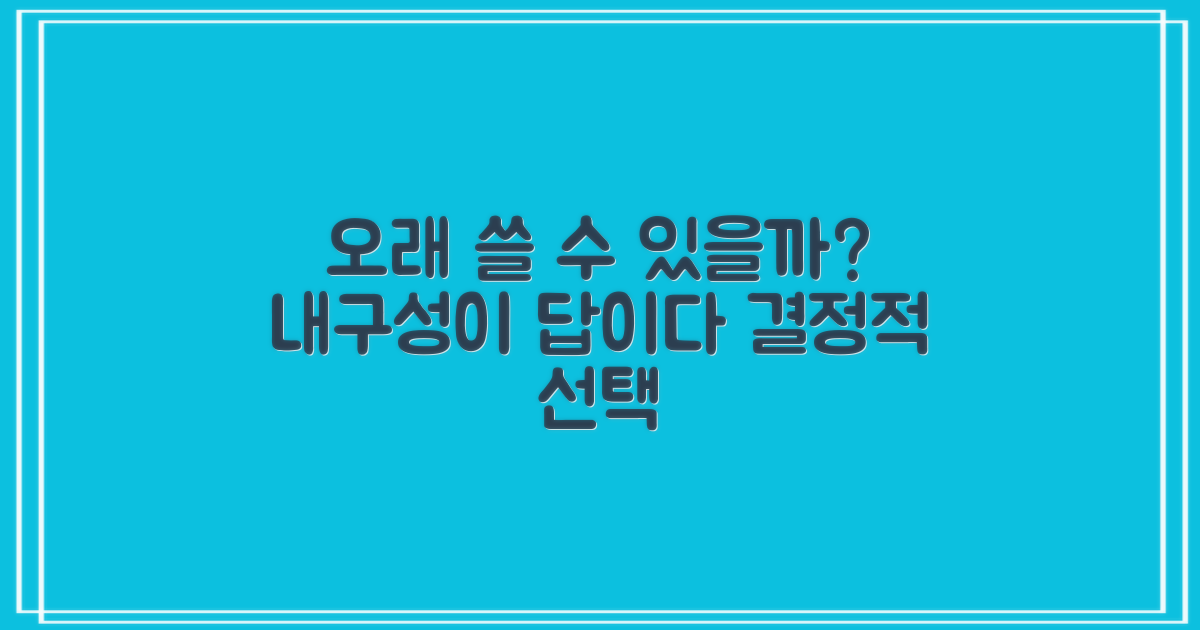 오래 쓸 수 있을까? 내구성이 답이다 결정적 선택